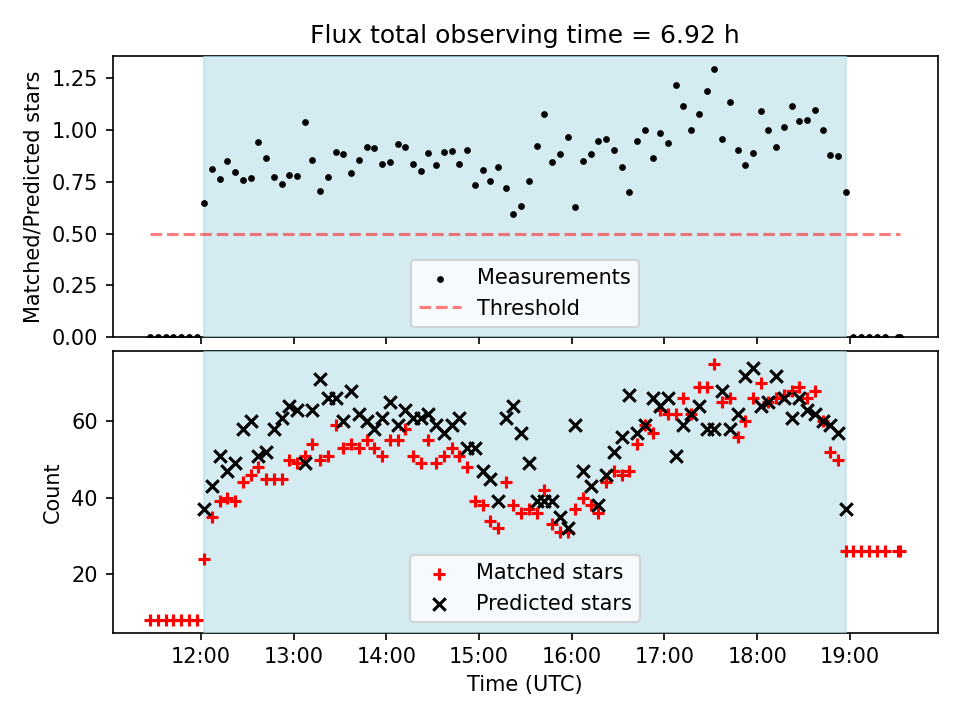 Flux total observing time = 6.92 h

Matched/Predicted stars

1.25
1.00
0.75
0.50
0.25
0.00

Measurements
Threshold

Count

60
40
20

Matched stars
Predicted stars

12:00
13:00
14:00
15:00
16:00
17:00
18:00
19:00

Time (UTC)